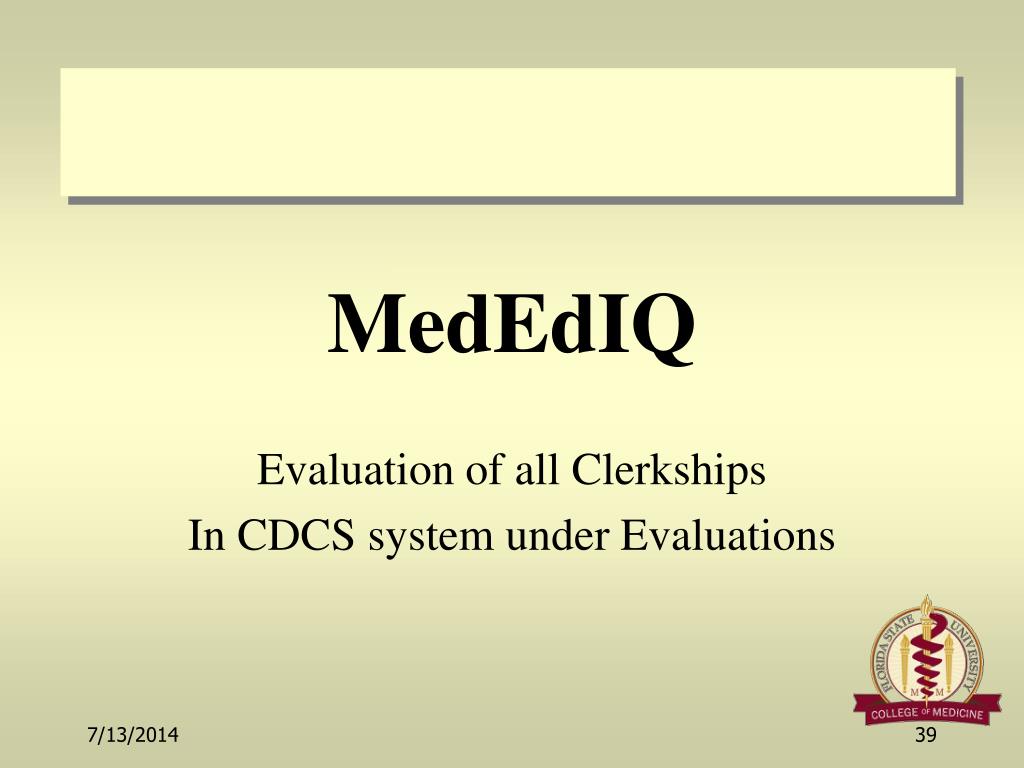 MedEdIQ

Evaluation of all Clerkships
In CDCS system under Evaluations

FLORIDA STATE UNIVERSITY
M M
COLLEGE OF MEDICINE

7/13/2014

39